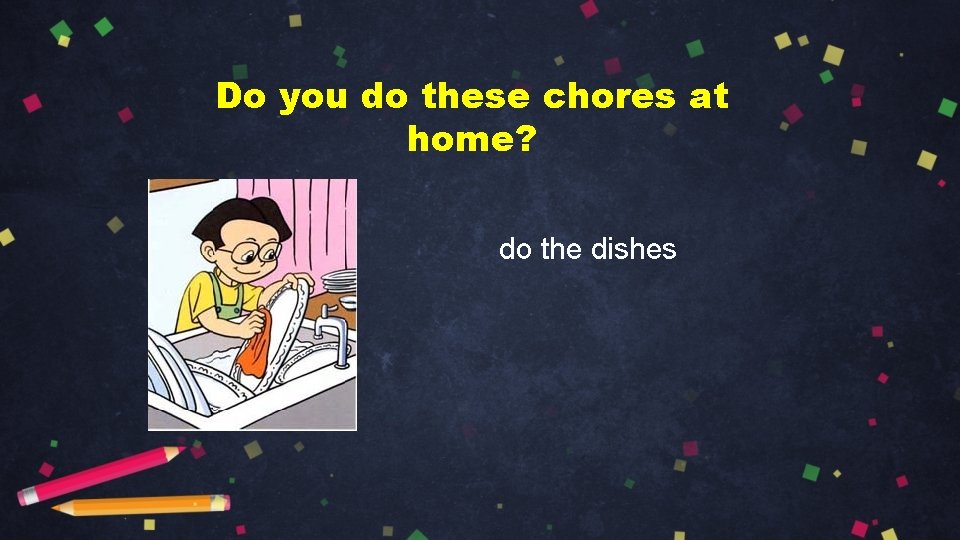 Do you do these chores at home?

do the dishes